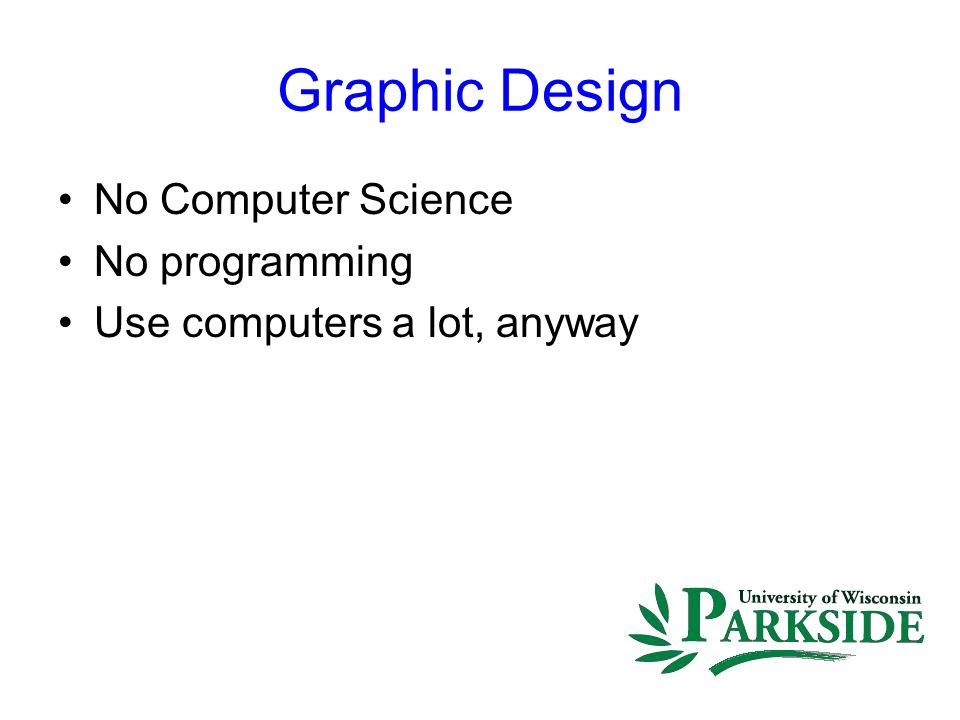 Graphic Design

• No Computer Science
• No programming
• Use computers a lot, anyway

University of Wisconsin
PARKSIDE